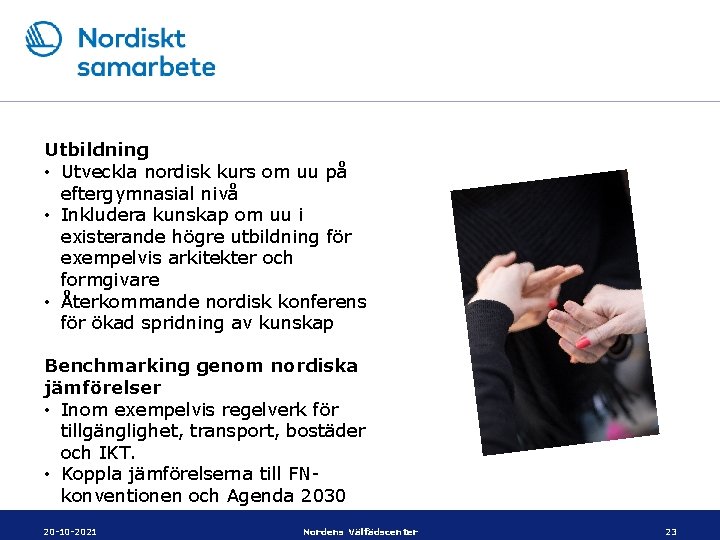 Nordiskt samarbete

Utbildning
• Utveckla nordisk kurs om uu på eftergymnasial nivå
• Inkludera kunskap om uu i existerande högre utbildning för exempelvis arkitekter och formgivare
• Återkommande nordisk konferens för ökad spridning av kunskap

Benchmarking genom nordiska jämförelser
• Inom exempelvis regelverk för tillgänglighet, transport, bostäder och IKT.
• Koppla jämförelserna till FN-konventionen och Agenda 2030

20-10-2021 Nordens Välfärdscenter 23